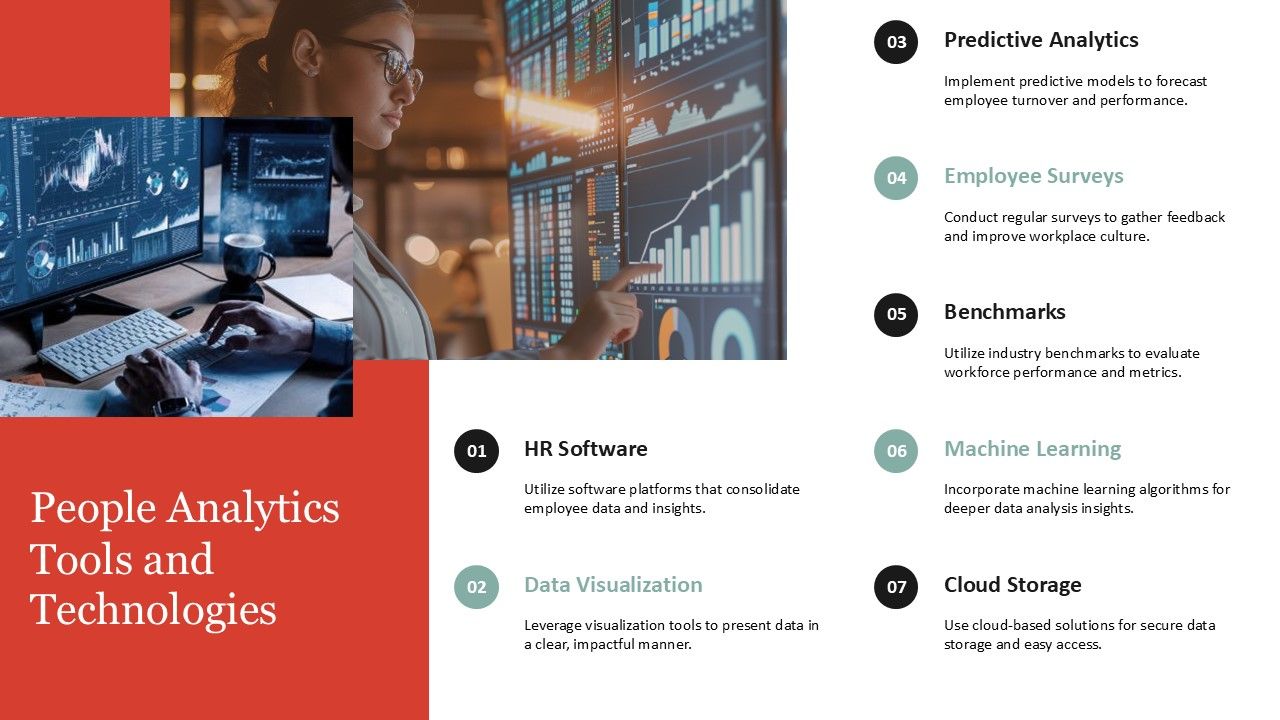 People Analytics Tools and Technologies

01
HR Software
Utilize software platforms that consolidate employee data and insights.

02
Data Visualization
Leverage visualization tools to present data in a clear, impactful manner.

03
Predictive Analytics
Implement predictive models to forecast employee turnover and performance.

04
Employee Surveys
Conduct regular surveys to gather feedback and improve workplace culture.

05
Benchmarks
Utilize industry benchmarks to evaluate workforce performance and metrics.

06
Machine Learning
Incorporate machine learning algorithms for deeper data analysis insights.

07
Cloud Storage
Use cloud-based solutions for secure data storage and easy access.